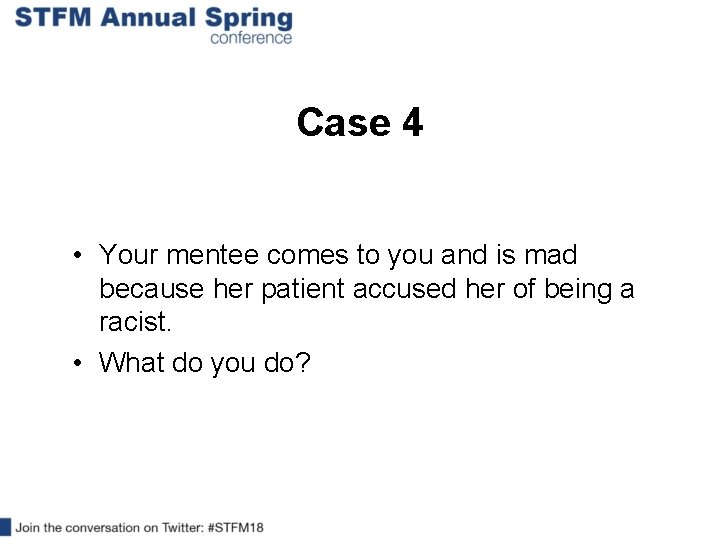 STFM Annual Spring
conference

Case 4

• Your mentee comes to you and is mad because her patient accused her of being a racist.
• What do you do?

Join the conversation on Twitter: #STFM18